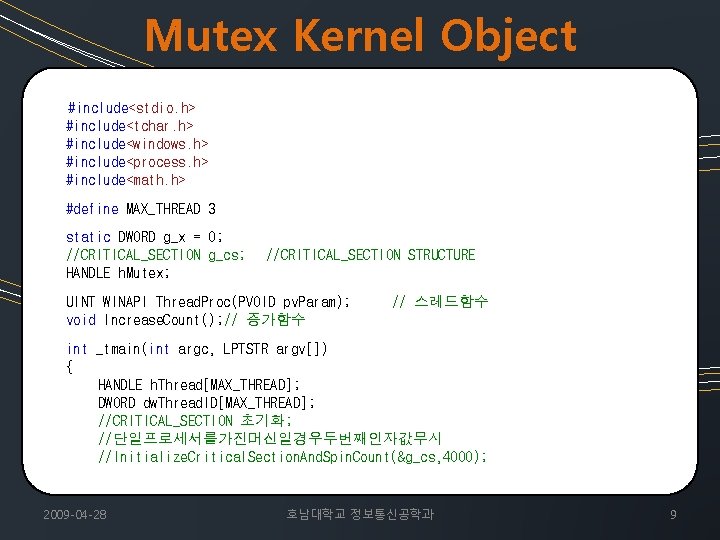 Mutex Kernel Object

#include<stdio.h>
#include<tchar.h>
#include<windows.h>
#include<process.h>
#include<math.h>

#define MAX_THREAD 3

static DWORD g_x = 0;
//CRITICAL_SECTION g_cs;   //CRITICAL_SECTION STRUCTURE
HANDLE hMutex;

UINT WINAPI ThreadProc(PVOID pvParam);     // 스레드함수
void IncreaseCount();// 증가함수

int _tmain(int argc, LPTSTR argv[])
{
    HANDLE hThread[MAX_THREAD];
    DWORD dwThreadID[MAX_THREAD];
    //CRITICAL_SECTION 초기화;
    //단일프로세서를가진머신일경우두번째인자값무시
    //InitializeCriticalSectionAndSpinCount(&g_cs,4000);

2009-04-28
호남대학교 정보통신공학과
9